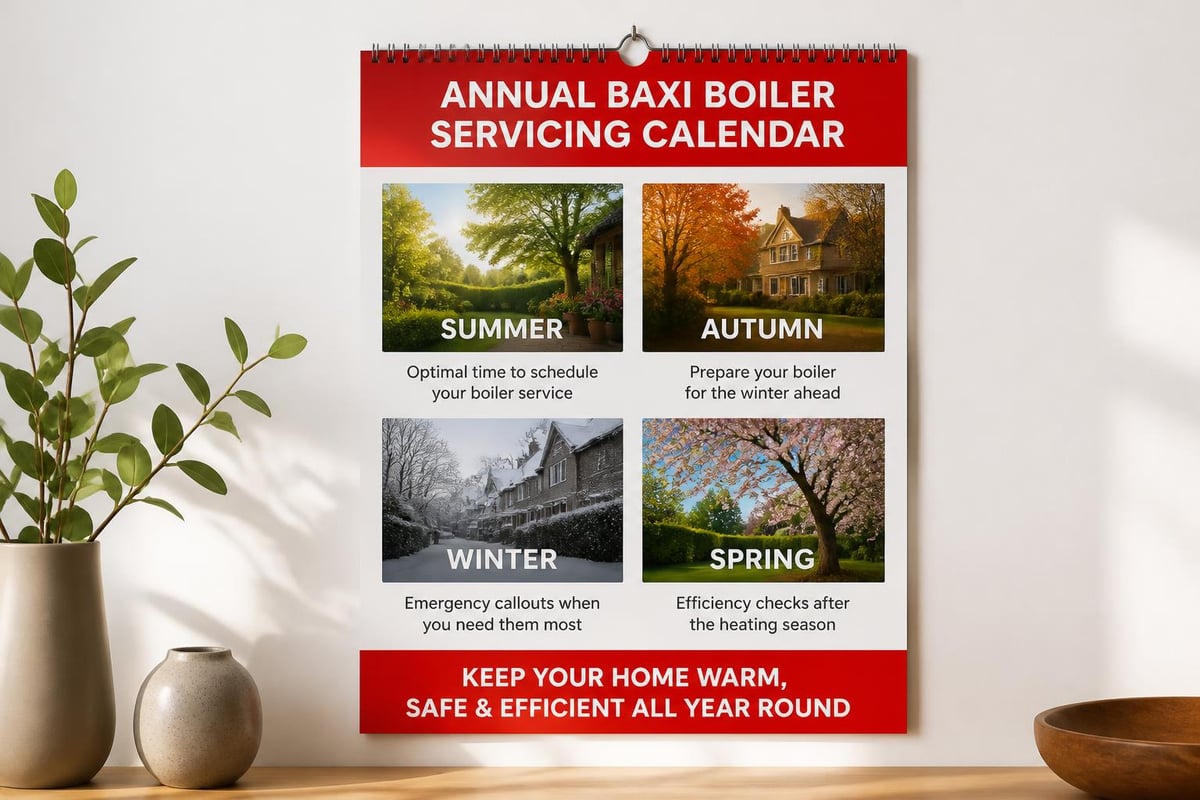 ANNUAL BAXI BOILER SERVICING CALENDAR

SUMMER

Optimal time to schedule your boiler service

AUTUMN

Prepare your boiler for the winter ahead

WINTER

Emergency callouts when you need them most

SPRING

Efficiency checks after the heating season

KEEP YOUR HOME WARM, SAFE & EFFICIENT ALL YEAR ROUND